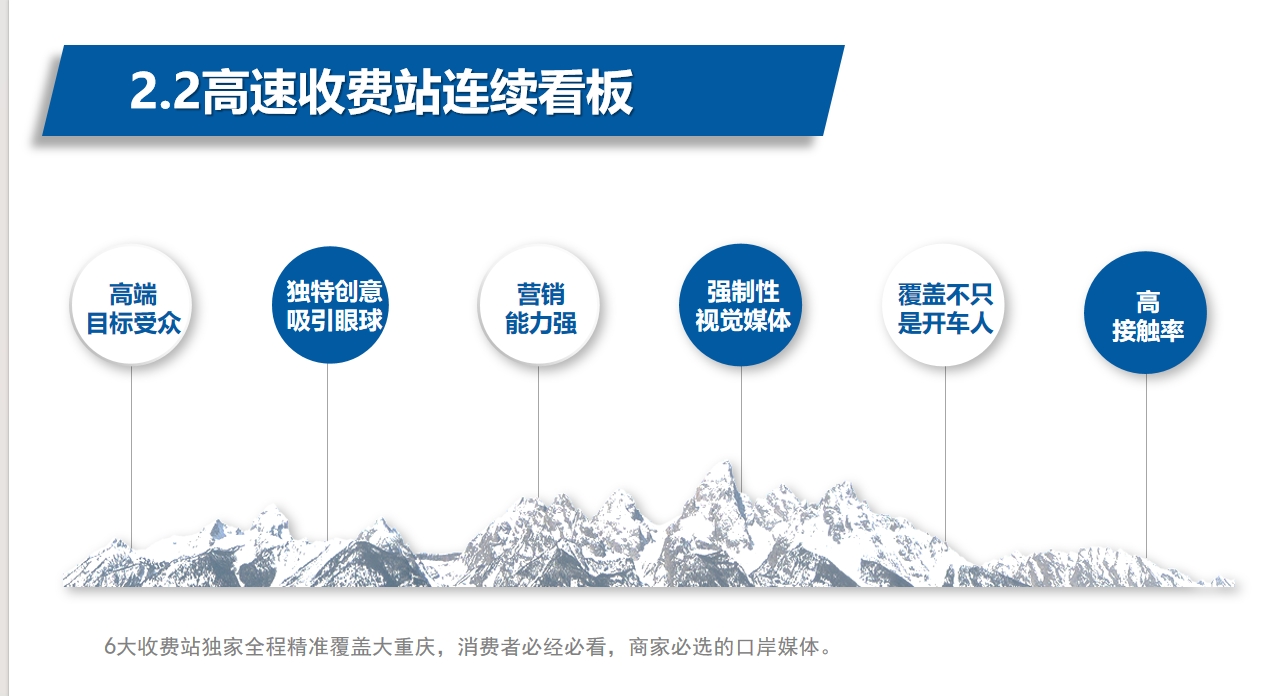 2.2高速收费站连续看板

高端
目标受众

独特创意
吸引眼球

营销
能力强

强制性
视觉媒体

覆盖不只
是开车人

高
接触率

6大收费站独家全程精准覆盖大重庆，消费者必经必看，商家必选的口岸媒体。